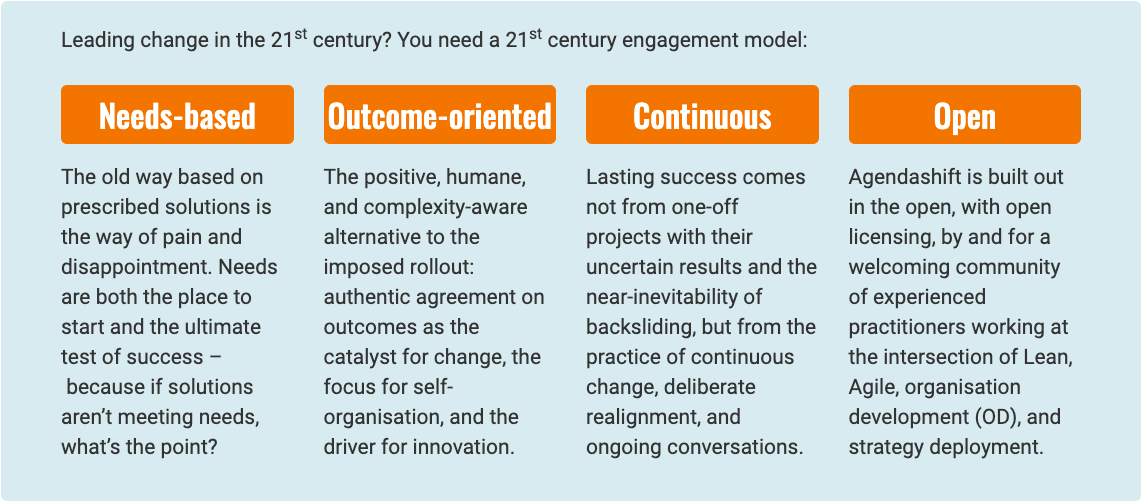 Leading change in the 21$^{st}$ century? You need a 21$^{st}$ century engagement model:

Needs-based

The old way based on prescribed solutions is the way of pain and disappointment. Needs are both the place to start and the ultimate test of success – because if solutions aren't meeting needs, what's the point?

Outcome-oriented

The positive, humane, and complexity-aware alternative to the imposed rollout: authentic agreement on outcomes as the catalyst for change, the focus for self-organisation, and the driver for innovation.

Continuous

Lasting success comes not from one-off projects with their uncertain results and the near-inevitability of backsliding, but from the practice of continuous change, deliberate realignment, and ongoing conversations.

Open

Agendashift is built out in the open, with open licensing, by and for a welcoming community of experienced practitioners working at the intersection of Lean, Agile, organisation development (OD), and strategy deployment.